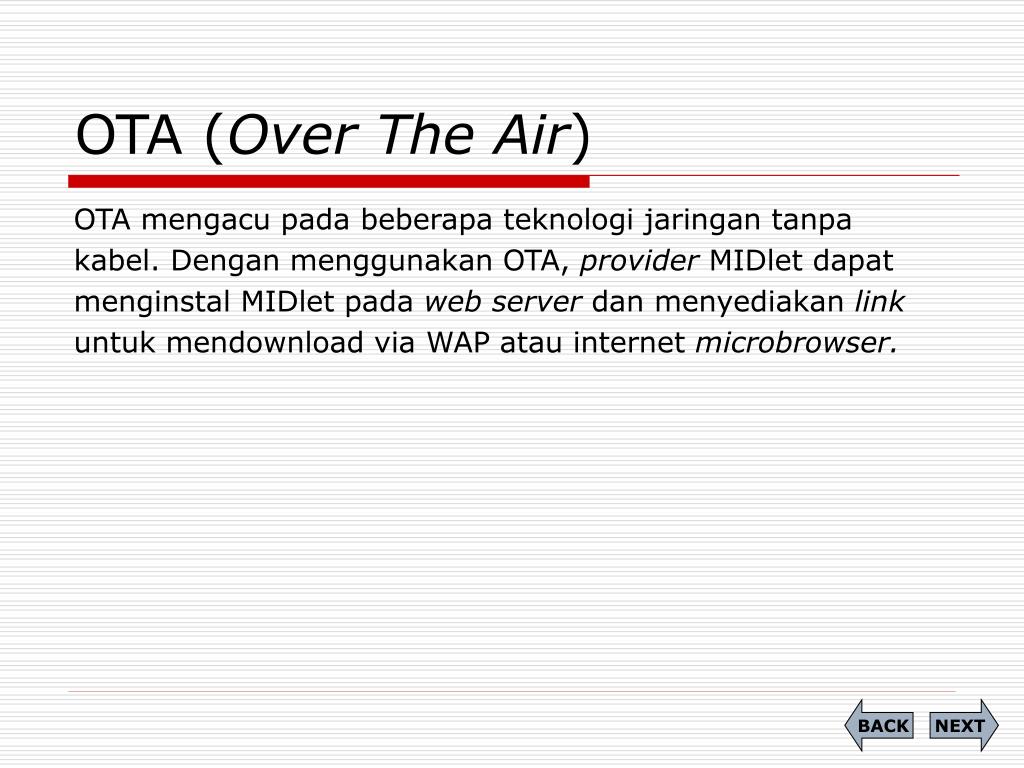 OTA (Over The Air)

OTA mengacu pada beberapa teknologi jaringan tanpa kabel. Dengan menggunakan OTA, provider MIDlet dapat menginstal MIDlet pada web server dan menyediakan link untuk mendownload via WAP atau internet microbrowser.

BACK NEXT